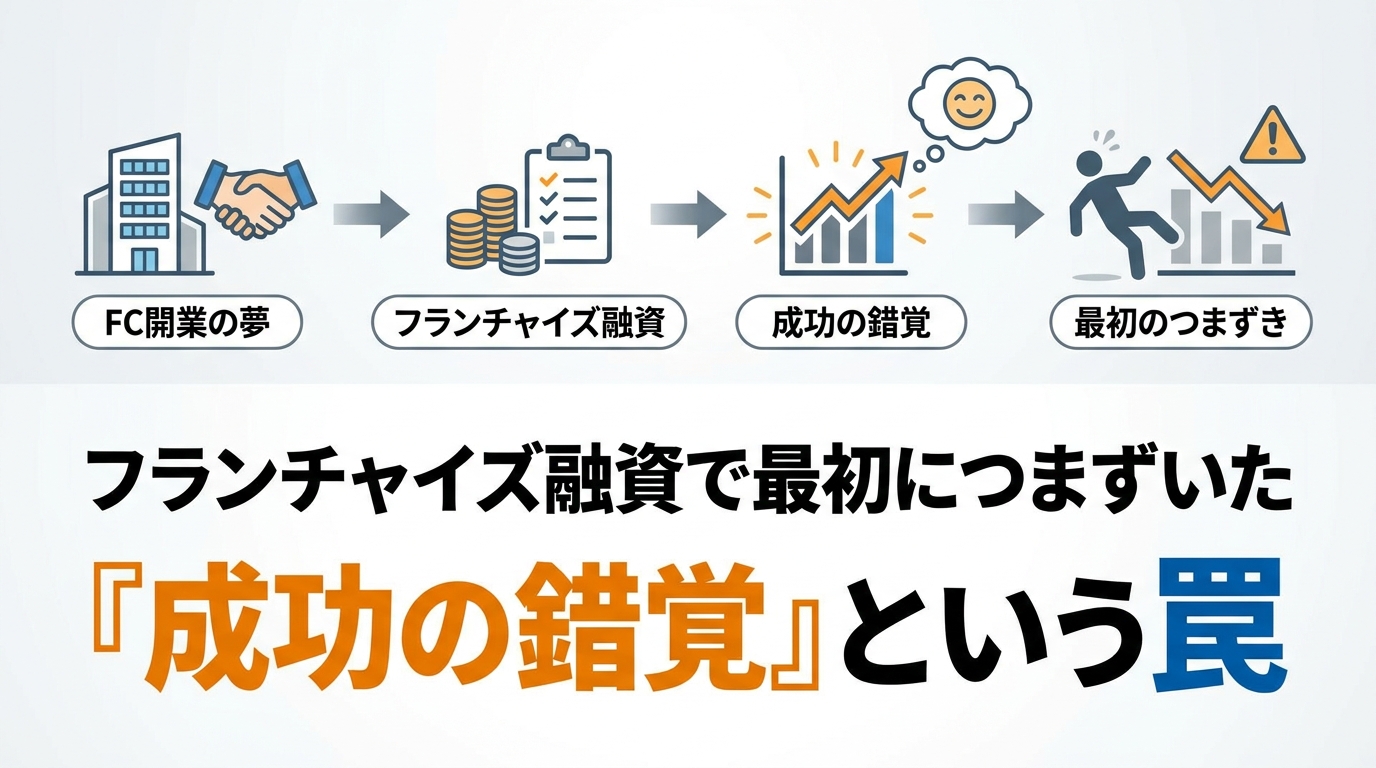 FC開業の夢

フランチャイズ融資

成功の錯覚

最初のつまずき

フランチャイズ融資で最初につまずいた

『成功の錯覚』という罠